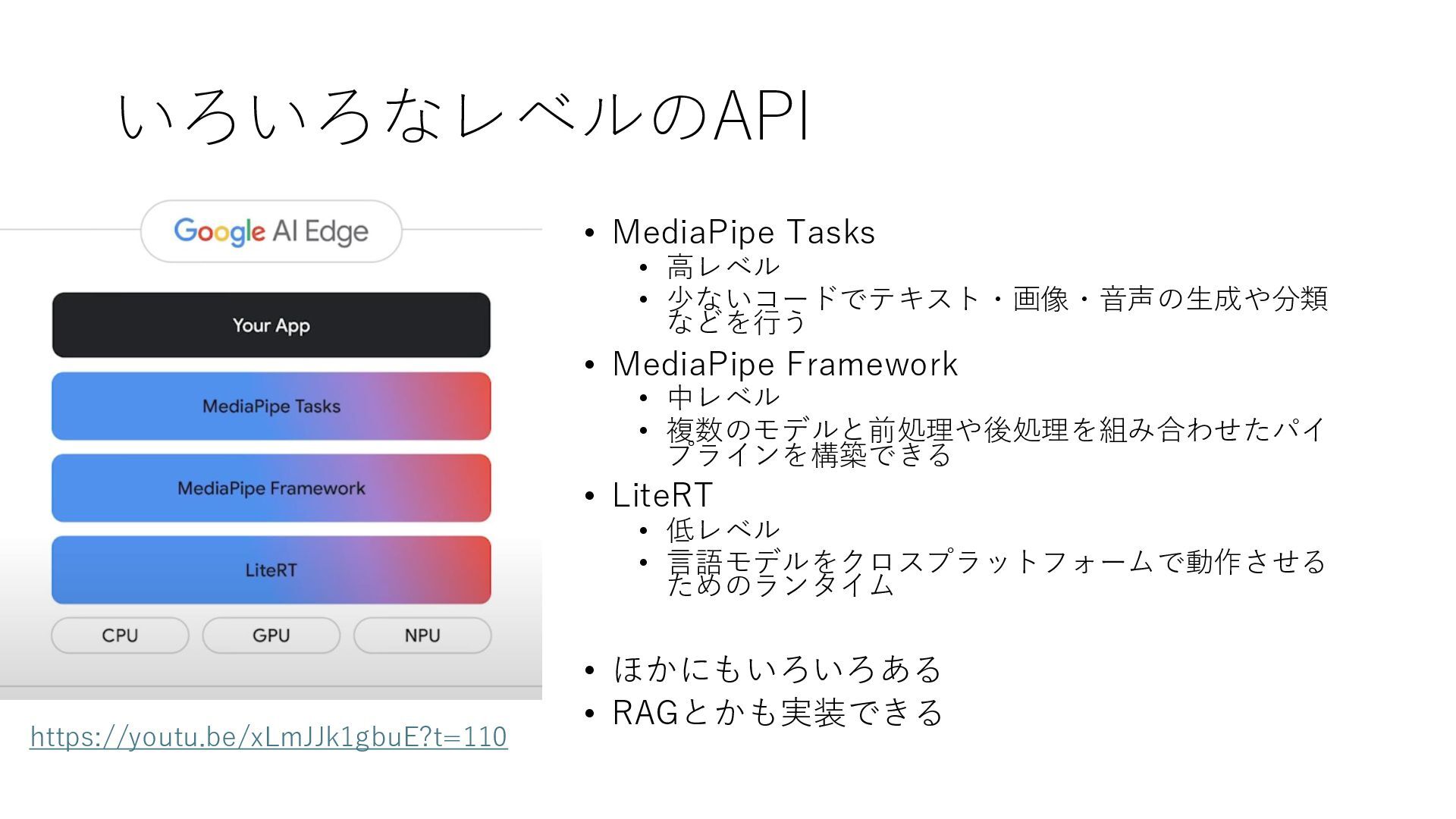 いろいろなレベルのAPI

Google AI Edge

Your App

MediaPipe Tasks

MediaPipe Framework

LiteRT

CPU

GPU

NPU

https://youtu.be/xLmJJk1gbuE?t=110

• MediaPipe Tasks
  • 高レベル
  • 少ないコードでテキスト・画像・音声の生成や分類などを行う
• MediaPipe Framework
  • 中レベル
  • 複数のモデルと前処理や後処理を組み合わせたパイプラインを構築できる
• LiteRT
  • 低レベル
  • 言語モデルをクロスプラットフォームで動作させるためのランタイム

• ほかにもいろいろある
• RAGとかも実装できる